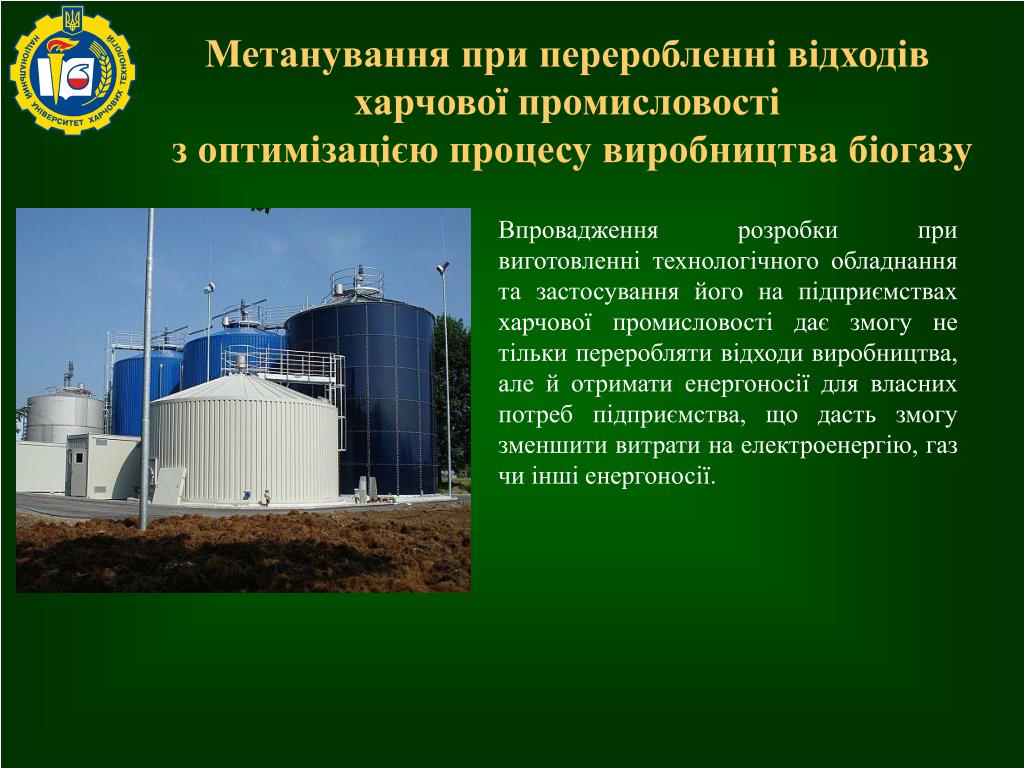 НАЦІОНАЛЬНИЙ УНІВЕРСИТЕТ ХАРЧОВИХ ТЕХНОЛОГІЙ

Метанування при переробленні відходів харчової промисловості з оптимізацією процесу виробництва біогазу

Впровадження розробки при виготовленні технологічного обладнання та застосування його на підприємствах харчової промисловості дає змогу не тільки переробляти відходи виробництва, але й отримати енергоносії для власних потреб підприємства, що дасть змогу зменшити витрати на електроенергію, газ чи інші енергоносії.